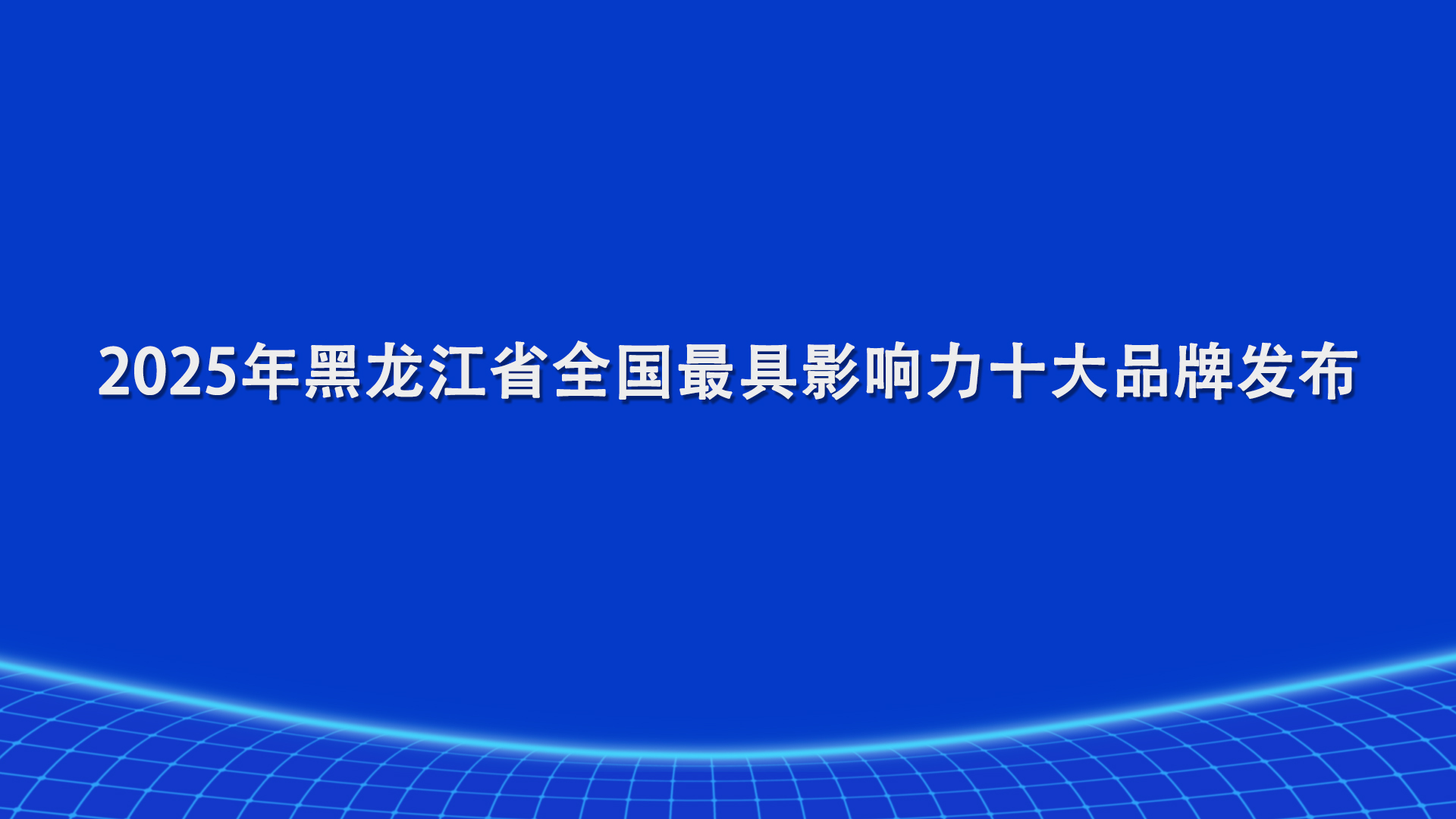 2025年黑龙江省全国最具影响力十大品牌发布